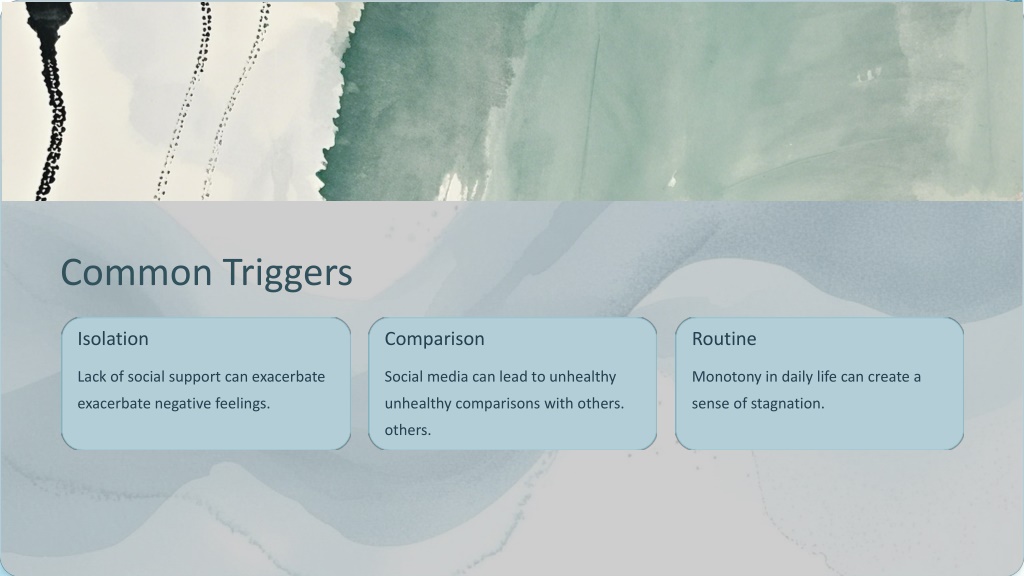 Common Triggers

Isolation

Lack of social support can exacerbate exacerbate negative feelings.

Comparison

Social media can lead to unhealthy unhealthy comparisons with others. others.

Routine

Monotony in daily life can create a sense of stagnation.